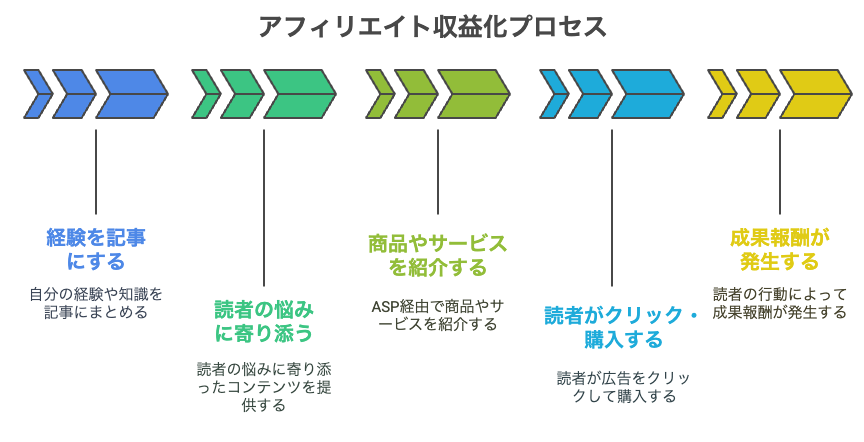 アフィリエイト収益化プロセス

経験を記事にする

自分の経験や知識を記事にまとめる

読者の悩みに寄り添う

読者の悩みに寄り添ったコンテンツを提供する

商品やサービスを紹介する

ASP経由で商品やサービスを紹介する

読者がクリック・購入する

読者が広告をクリックして購入する

成果報酬が発生する

読者の行動によって成果報酬が発生する